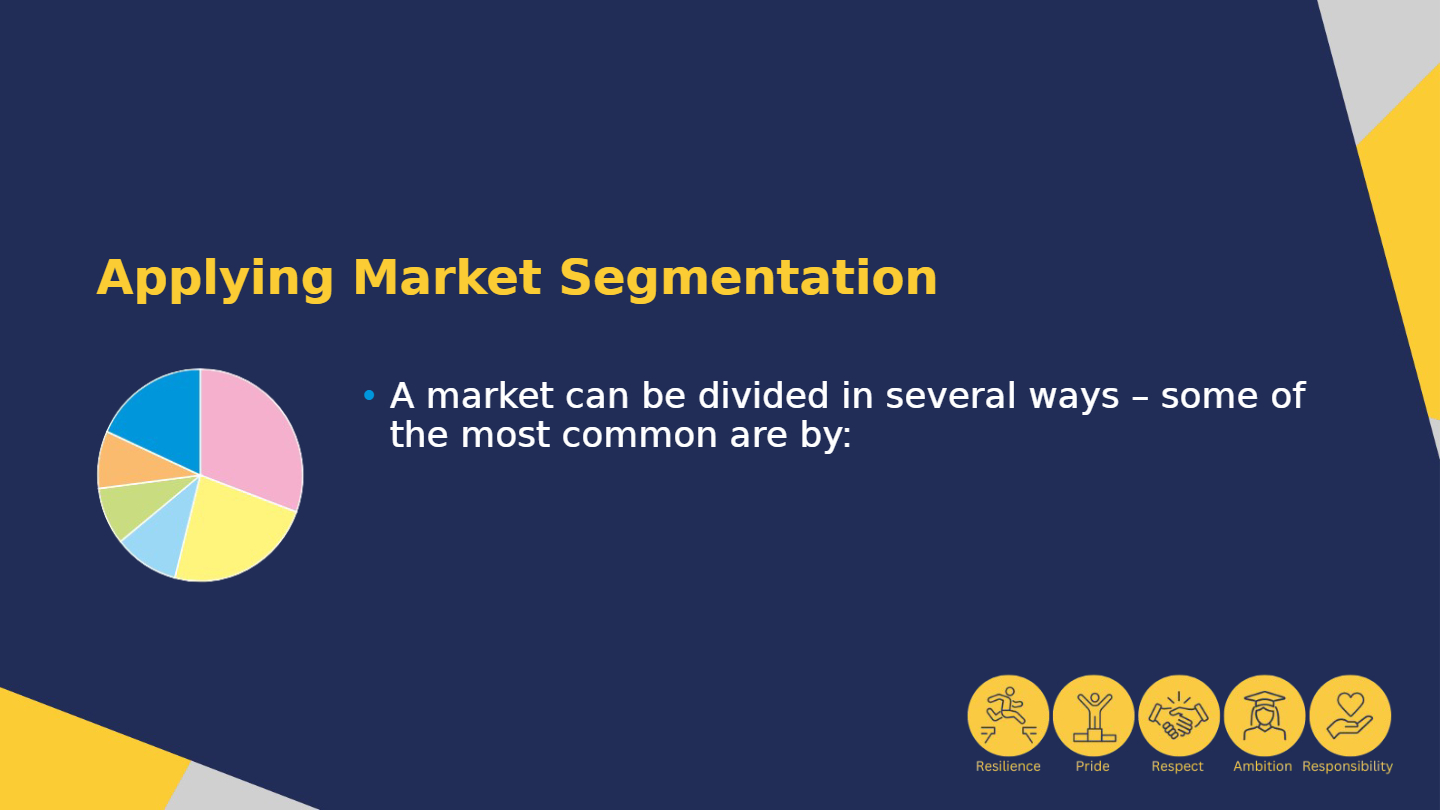 Applying Market Segmentation

• A market can be divided in several ways – some of the most common are by:

Resilience
Pride
Respect
Ambition
Responsibility